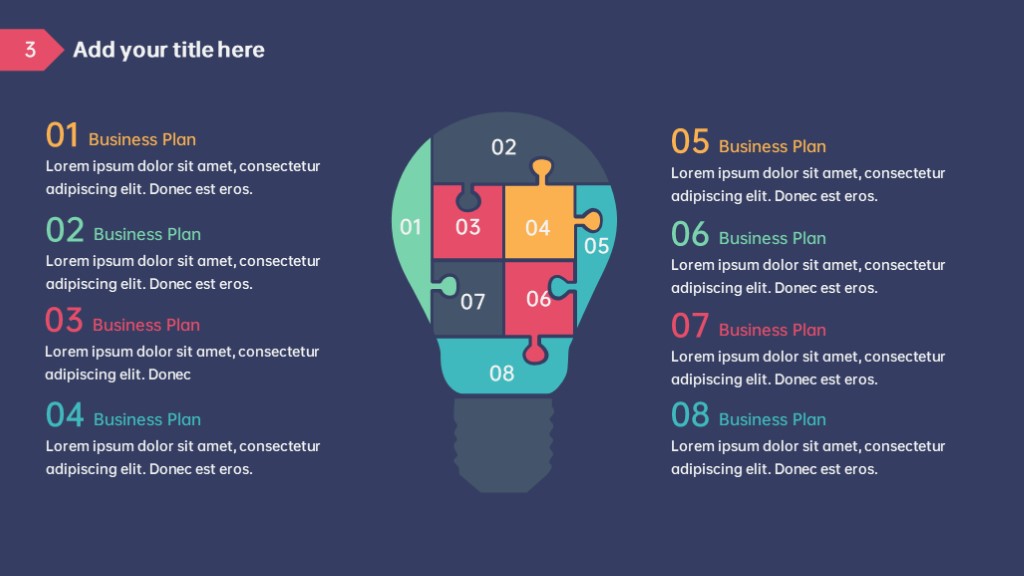 3 Add your title here

01 Business Plan
Lorem ipsum dolor sit amet, consectetur adipiscing elit. Donec est eros.

02 Business Plan
Lorem ipsum dolor sit amet, consectetur adipiscing elit. Donec est eros.

03 Business Plan
Lorem ipsum dolor sit amet, consectetur adipiscing elit. Donec

04 Business Plan
Lorem ipsum dolor sit amet, consectetur adipiscing elit. Donec est eros.

02
01
03
04
05
07
06
08

05 Business Plan
Lorem ipsum dolor sit amet, consectetur adipiscing elit. Donec est eros.

06 Business Plan
Lorem ipsum dolor sit amet, consectetur adipiscing elit. Donec est eros.

07 Business Plan
Lorem ipsum dolor sit amet, consectetur adipiscing elit. Donec est eros.

08 Business Plan
Lorem ipsum dolor sit amet, consectetur adipiscing elit. Donec est eros.